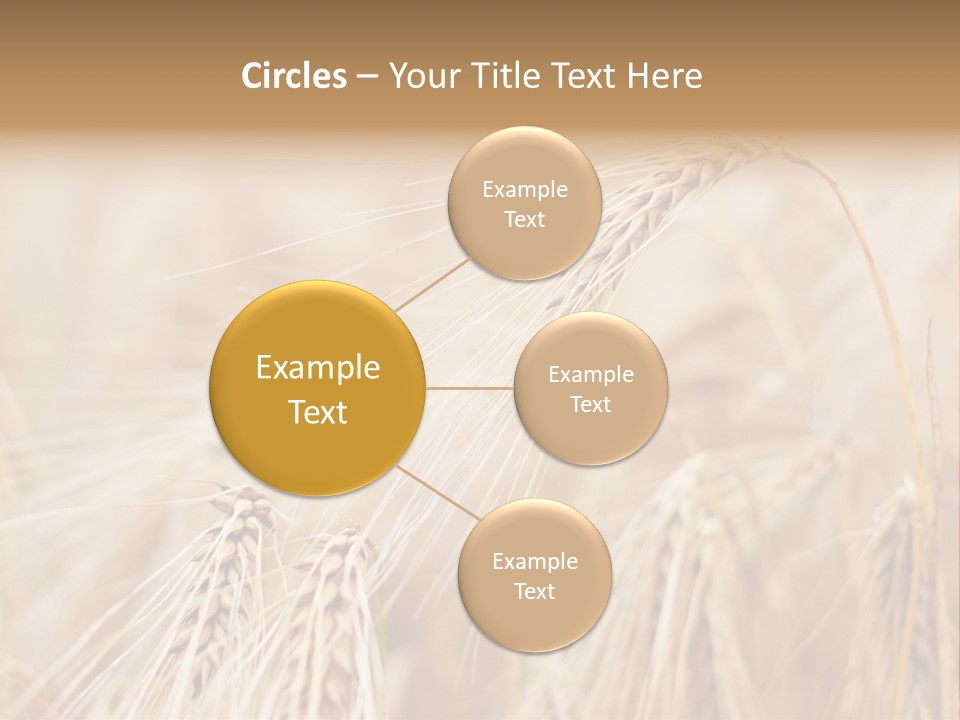 Circles – Your Title Text Here

Example Text

Example Text

Example Text

Example Text